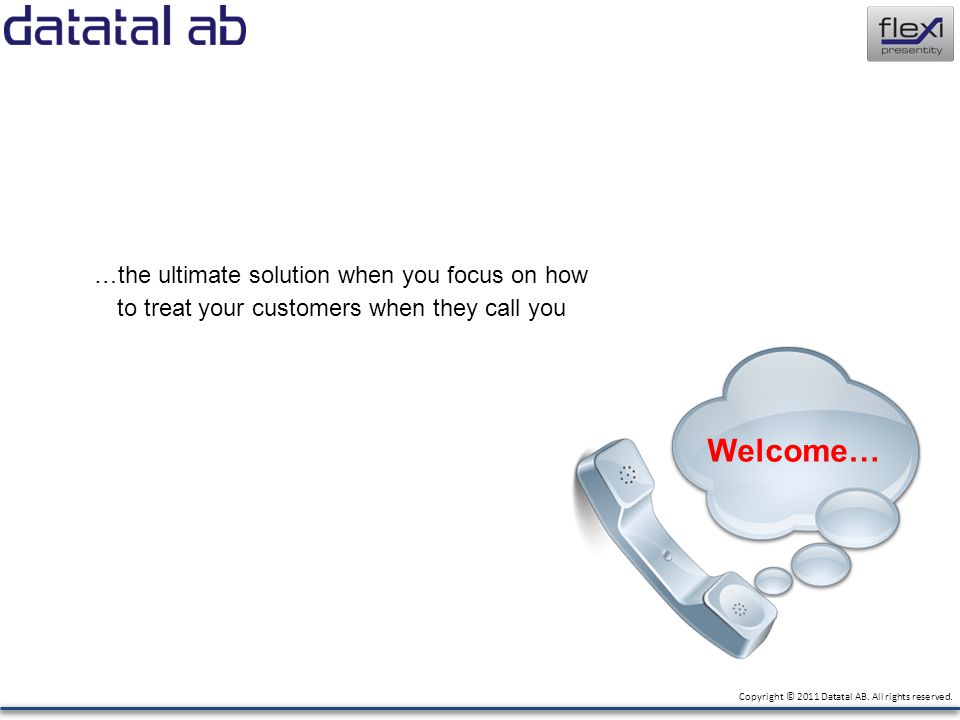 datatal ab

flexi
presentity

…the ultimate solution when you focus on how to treat your customers when they call you

Welcome…

Copyright © 2011 Datatal AB. All rights reserved.